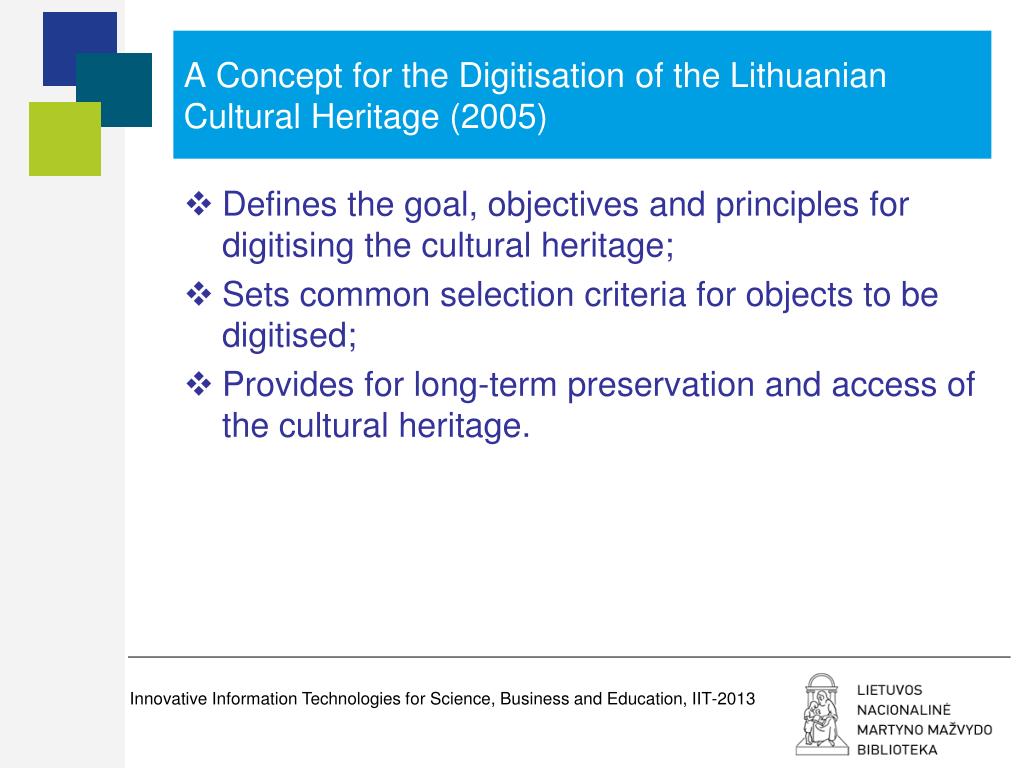 A Concept for the Digitisation of the Lithuanian Cultural Heritage (2005)

❖ Defines the goal, objectives and principles for digitising the cultural heritage;
❖ Sets common selection criteria for objects to be digitised;
❖ Provides for long-term preservation and access of the cultural heritage.

Innovative Information Technologies for Science, Business and Education, IIT-2013

LIETUVOS NACIONALINĖ MARTYNO MAŽVYDO BIBLIOTEKA